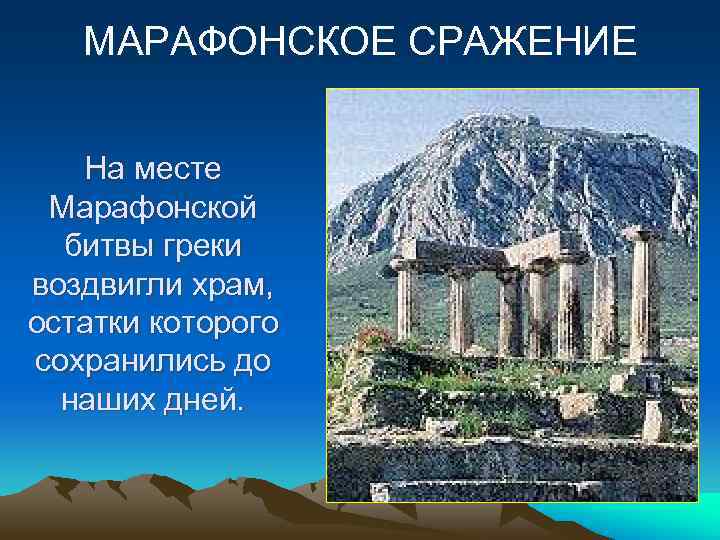 МАРАФОНСКОЕ СРАЖЕНИЕ

На месте Марафонской битвы греки воздвигли храм, остатки которого сохранились до наших дней.